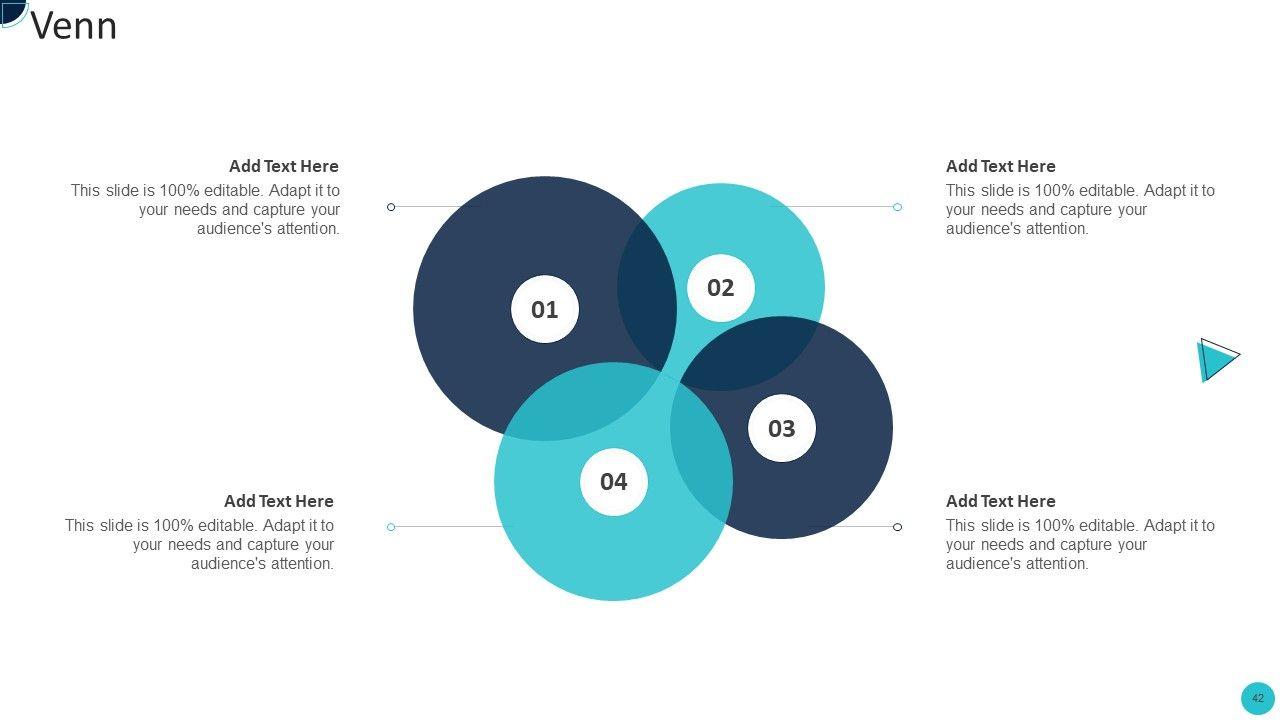 Venn

Add Text Here
This slide is 100% editable. Adapt it to your needs and capture your audience's attention.

Add Text Here
This slide is 100% editable. Adapt it to your needs and capture your audience's attention.

01

02

03

04

Add Text Here
This slide is 100% editable. Adapt it to your needs and capture your audience's attention.

Add Text Here
This slide is 100% editable. Adapt it to your needs and capture your audience's attention.

42